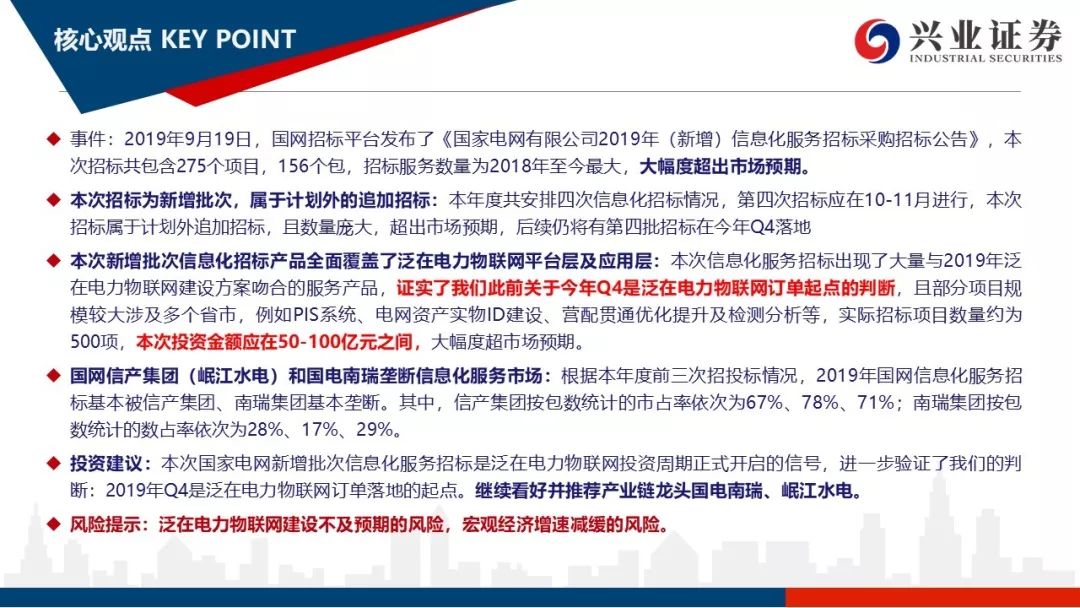 核心观点 KEY POINT

兴业证券
INDUSTRIAL SECURITIES

◆ 事件：2019年9月19日，国网招标平台发布了《国家电网有限公司2019年（新增）信息化服务招标采购招标公告》，本次招标共包含275个项目，156个包，招标服务数量为2018年至今最大，大幅度超出市场预期。

◆ 本次招标为新增批次，属于计划外的追加招标：本年度共安排四次信息化招标情况，第四次招标应在10-11月进行，本次招标属于计划外追加招标，且数量庞大，超出市场预期，后续仍将有第四批招标在今年Q4落地

◆ 本次新增批次信息化招标产品全面覆盖了泛在电力物联网平台层及应用层：本次信息化服务招标出现了大量与2019年泛在电力物联网建设方案吻合的服务产品，证实了我们此前关于今年Q4是泛在电力物联网订单起点的判断，且部分项目规模较大涉及多个省市，例如PIS系统、电网资产实物ID建设、营配贯通优化提升及检测分析等，实际招标项目数量约为500项，本次投资金额应在50-100亿元之间，大幅度超市场预期。

◆ 国网信产集团（岷江水电）和国电南瑞垄断信息化服务市场：根据本年度前三次招投标情况，2019年国网信息化服务招标基本被信产集团、南瑞集团基本垄断。其中，信产集团按包数统计的市占率依次为67%、78%、71%；南瑞集团按包数统计的数占率依次为28%、17%、29%。

◆ 投资建议：本次国家电网新增批次信息化服务招标是泛在电力物联网投资周期正式开启的信号，进一步验证了我们的判断：2019年Q4是泛在电力物联网订单落地的起点。继续看好并推荐产业链龙头国电南瑞、岷江水电。

◆ 风险提示：泛在电力物联网建设不及预期的风险，宏观经济增速减缓的风险。